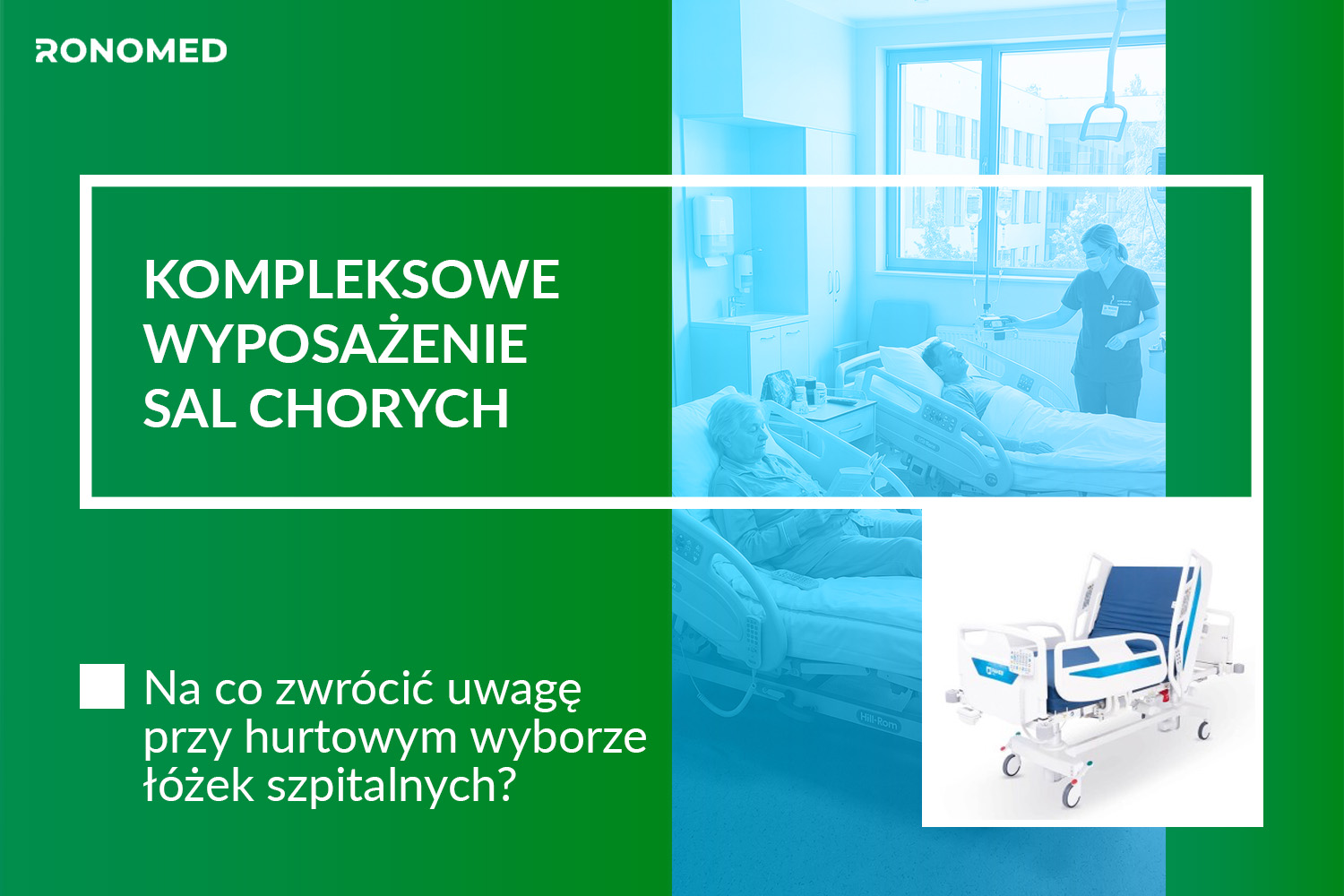 RONOMED

KOMPLEKSOWE WYPOSAŻENIE SAL CHORYCH

Na co zwrócić uwagę przy hurtowym wyborze łóżek szpitalnych?

Hill-Rom